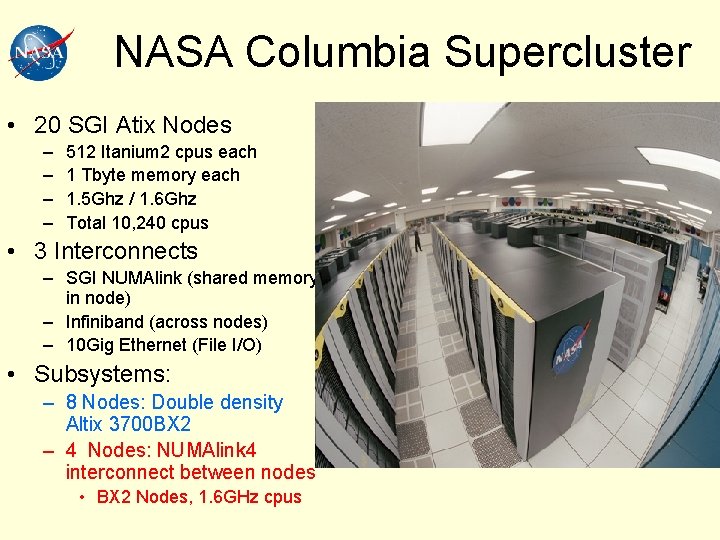 NASA

NASA Columbia Supercluster

• 20 SGI Atix Nodes
– 512 Itanium2 cpus each
– 1 Tbyte memory each
– 1.5Ghz / 1.6Ghz
– Total 10,240 cpus
• 3 Interconnects
– SGI NUMAlink (shared memory in node)
– Infiniband (across nodes)
– 10Gig Ethernet (File I/O)
• Subsystems:
– 8 Nodes: Double density Altix 3700BX2
– 4 Nodes: NUMAlink4 interconnect between nodes
• BX2 Nodes, 1.6GHz cpus

NASA